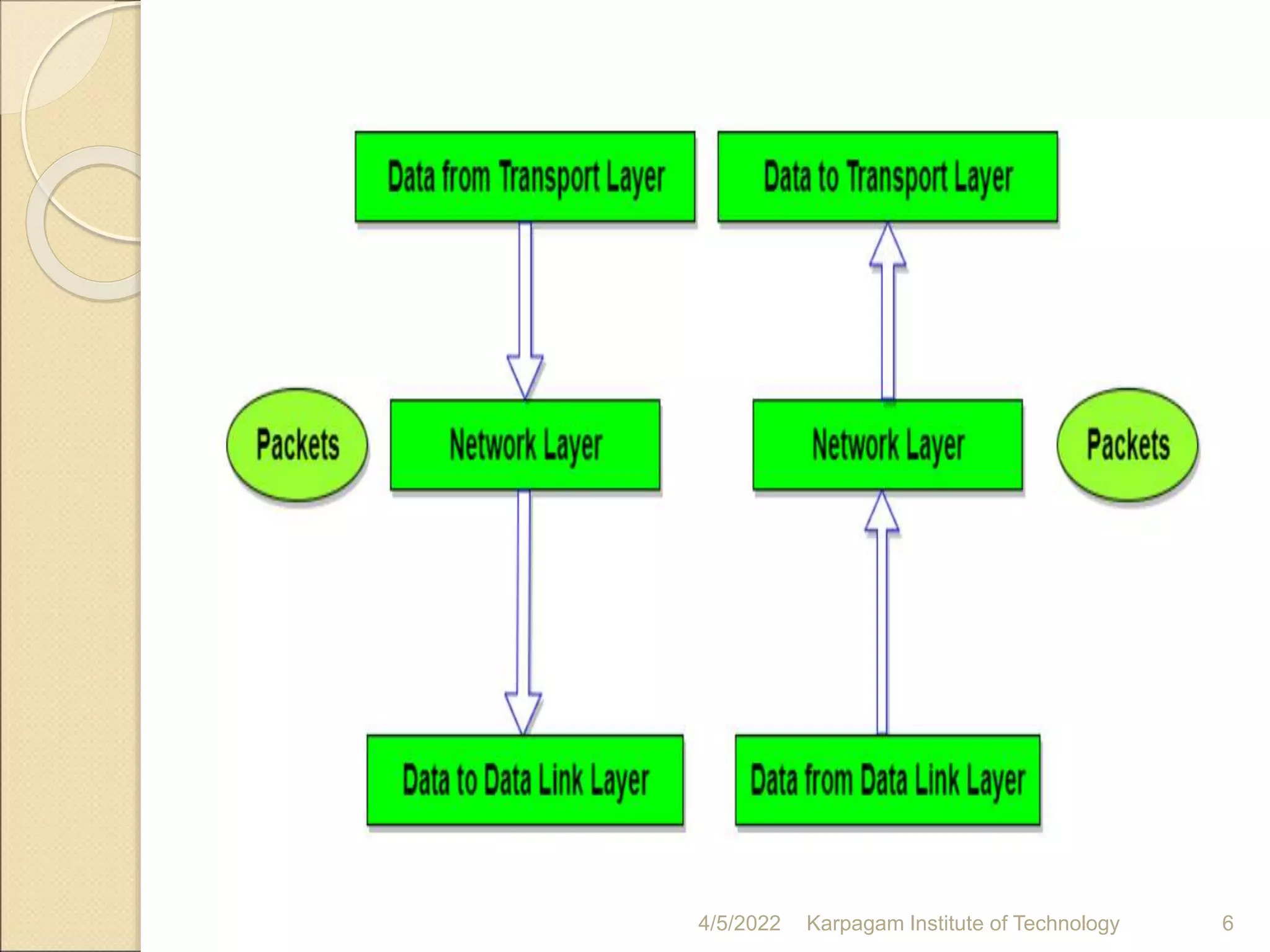 Data from Transport Layer

Data to Transport Layer

Packets

Network Layer

Network Layer

Packets

Data to Data Link Layer

Data from Data Link Layer

4/5/2022 Karpagam Institute of Technology 6